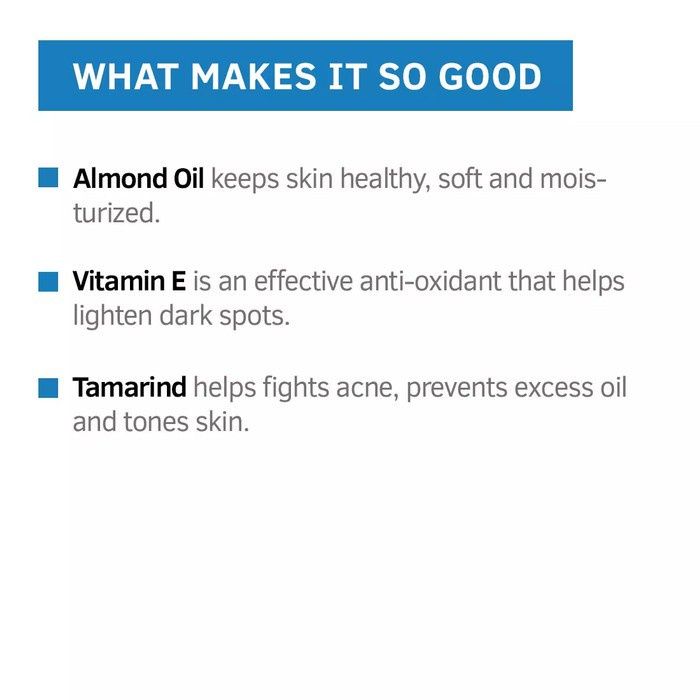 WHAT MAKES IT SO GOOD

Almond Oil keeps skin healthy, soft and moisturized.

Vitamin E is an effective anti-oxidant that helps lighten dark spots.

Tamarind helps fights acne, prevents excess oil and tones skin.